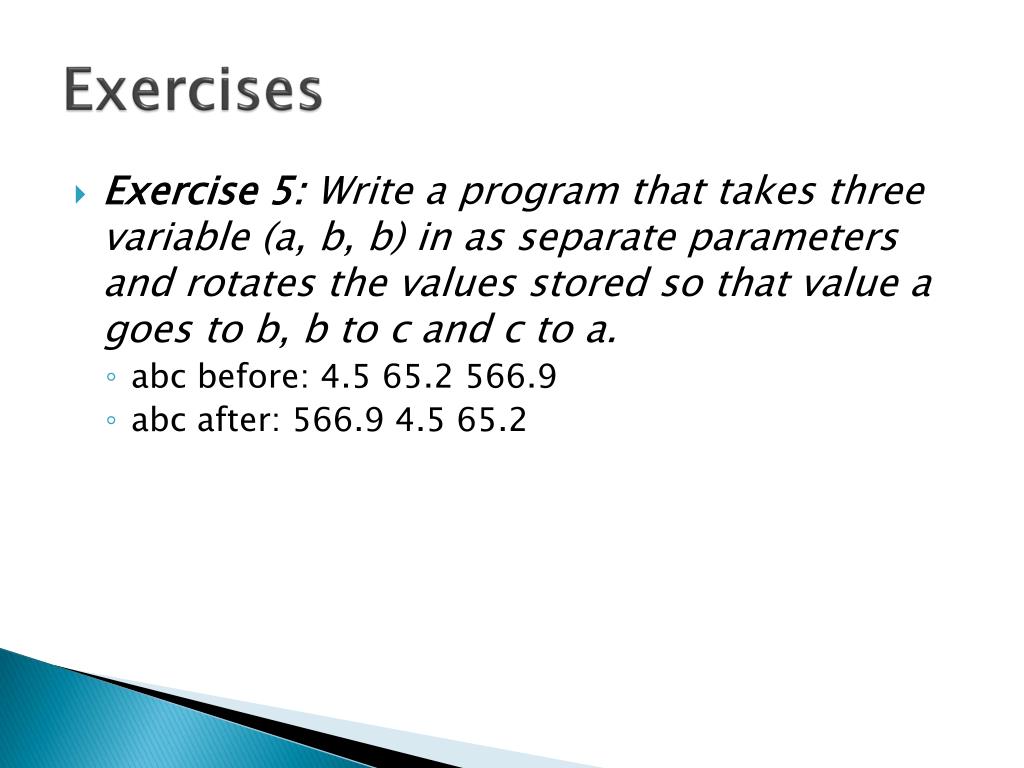 Exercises

Exercise 5: Write a program that takes three variable (a, b, b) in as separate parameters and rotates the values stored so that value a goes to b, b to c and c to a.

◦ abc before: 4.5 65.2 566.9
◦ abc after: 566.9 4.5 65.2